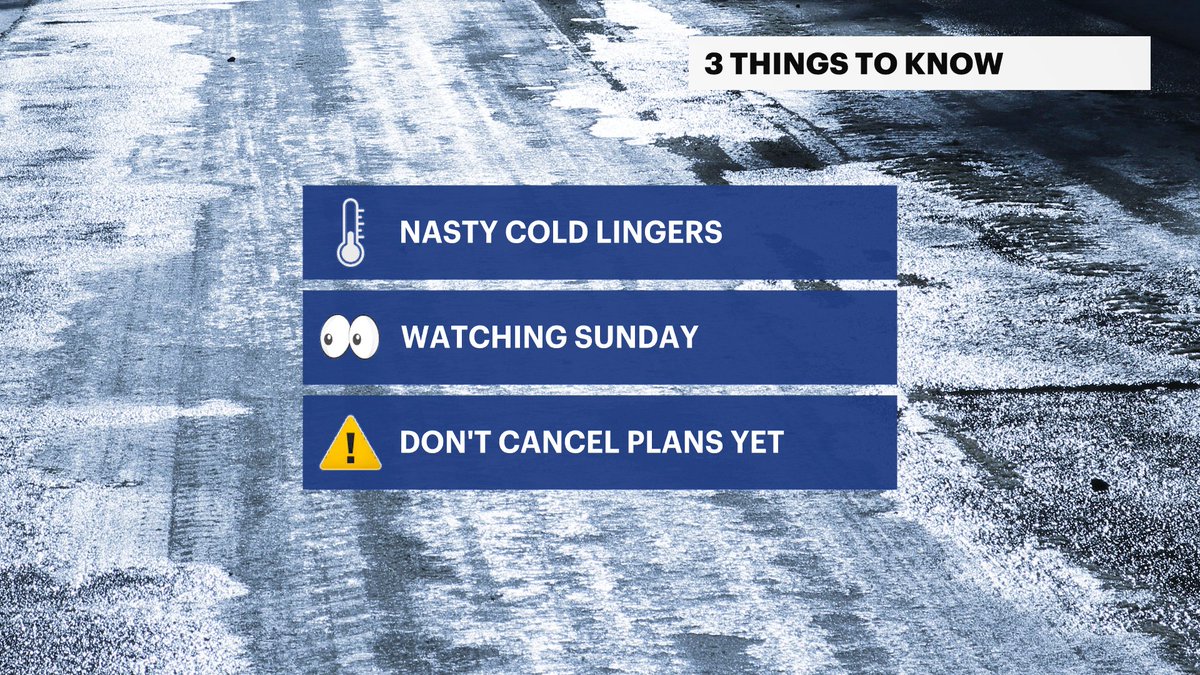 3 THINGS TO KNOW

NASTY COLD LINGERS

WATCHING SUNDAY

DON'T CANCEL PLANS YET